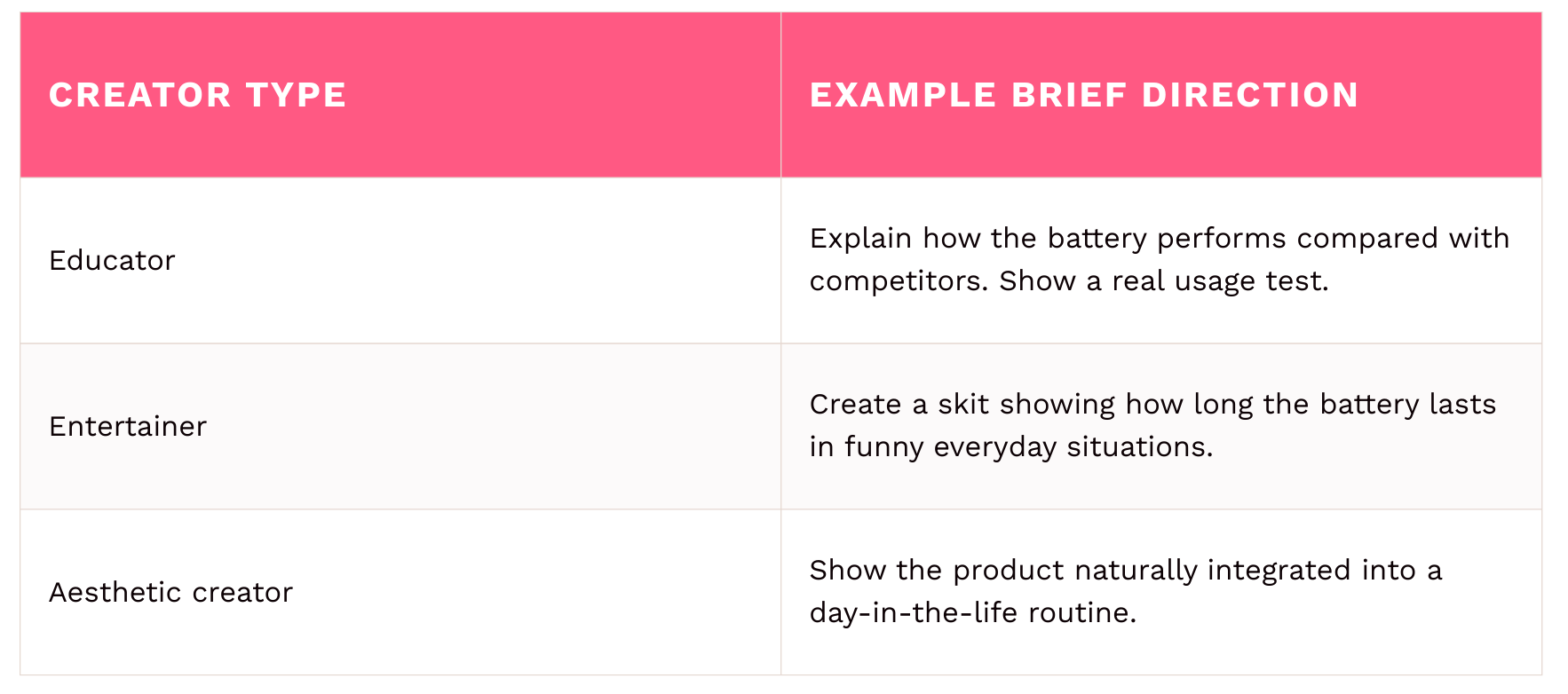 | CREATOR TYPE | EXAMPLE BRIEF DIRECTION |
|---|---|
| Educator | Explain how the battery performs compared with competitors. Show a real usage test. |
| Entertainer | Create a skit showing how long the battery lasts in funny everyday situations. |
| Aesthetic creator | Show the product naturally integrated into a day-in-the-life routine. |